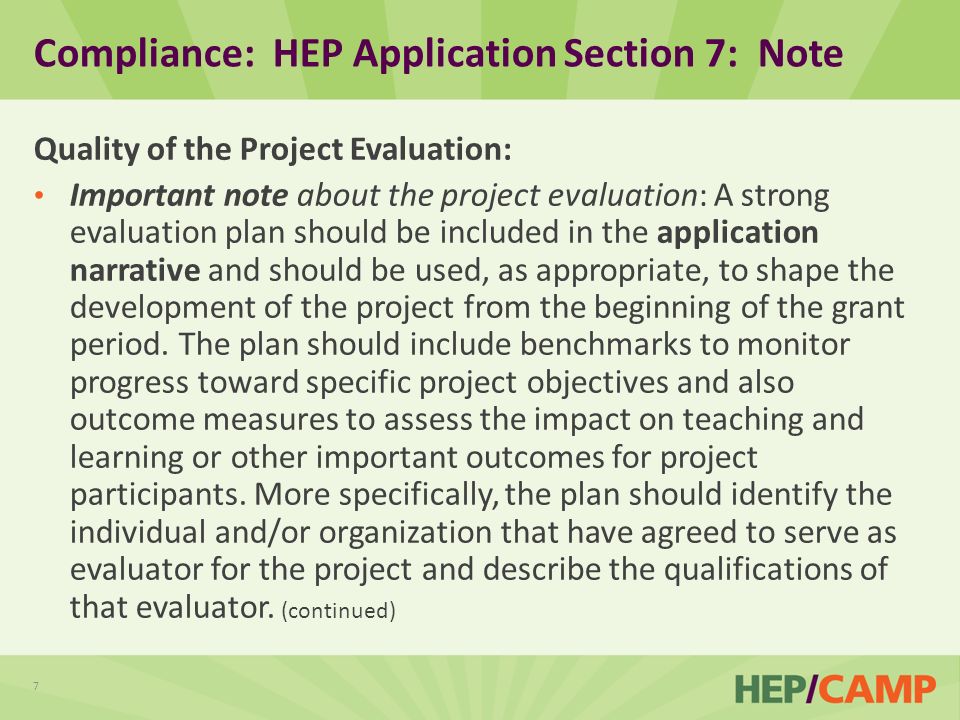 Compliance: HEP Application Section 7: Note

Quality of the Project Evaluation:

• Important note about the project evaluation: A strong evaluation plan should be included in the application narrative and should be used, as appropriate, to shape the development of the project from the beginning of the grant period. The plan should include benchmarks to monitor progress toward specific project objectives and also outcome measures to assess the impact on teaching and learning or other important outcomes for project participants. More specifically, the plan should identify the individual and/or organization that have agreed to serve as evaluator for the project and describe the qualifications of that evaluator. (continued)

7

HEP/CAMP